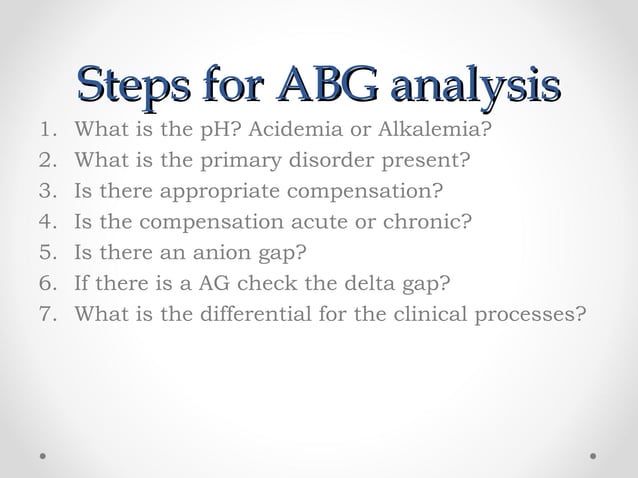 Steps for ABG analysis

1. What is the pH? Acidemia or Alkalemia?
2. What is the primary disorder present?
3. Is there appropriate compensation?
4. Is the compensation acute or chronic?
5. Is there an anion gap?
6. If there is a AG check the delta gap?
7. What is the differential for the clinical processes?